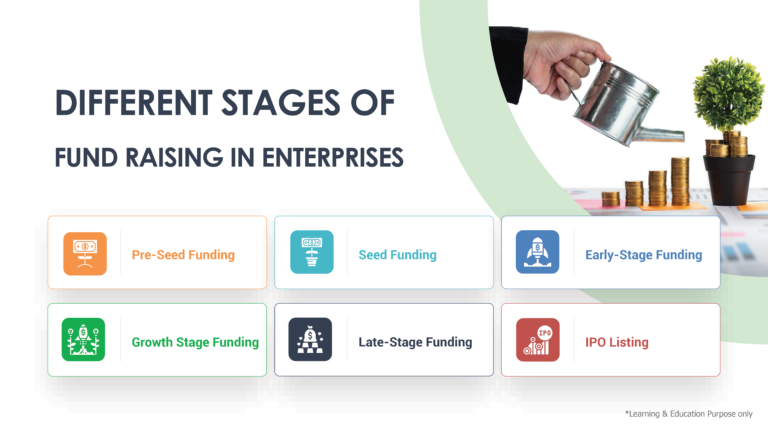 DIFFERENT STAGES OF
FUND RAISING IN ENTERPRISES

Pre-Seed Funding

Seed Funding

Early-Stage Funding

Growth Stage Funding

Late-Stage Funding

IPO
IPO Listing

*Learning & Education Purpose only